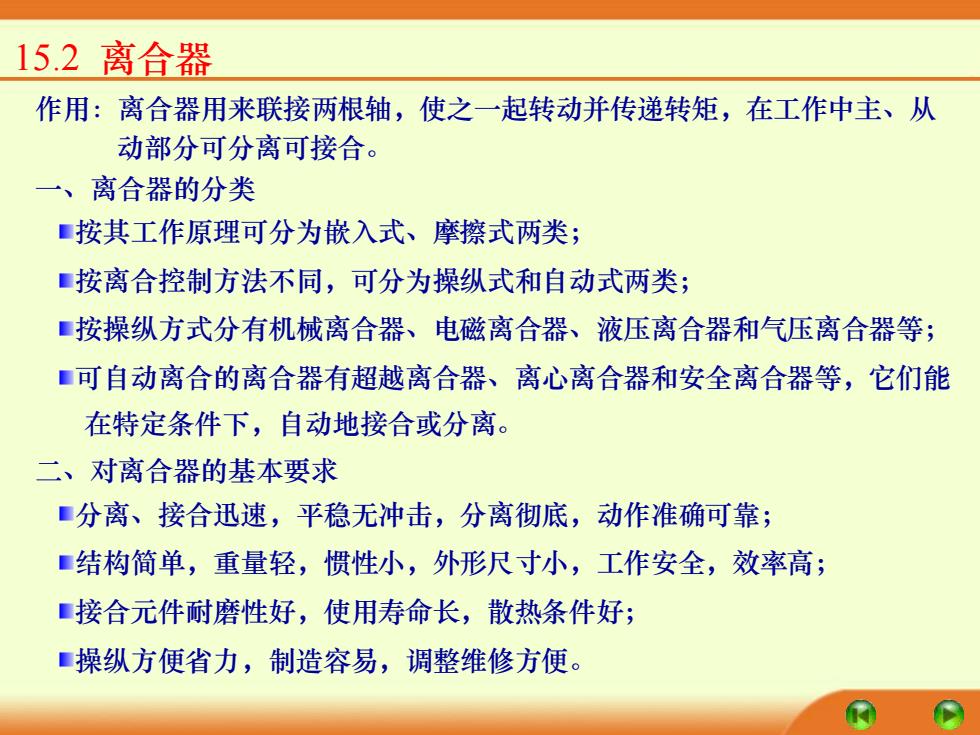 15.2 离合器

作用：离合器用来联接两根轴，使之一起转动并传递转矩，在工作中主、从动部分可分离可接合。

一、离合器的分类

按其工作原理可分为嵌入式、摩擦式两类；

按离合控制方法不同，可分为操纵式和自动式两类；

按操纵方式分有机械离合器、电磁离合器、液压离合器和气压离合器等；

可自动离合的离合器有超越离合器、离心离合器和安全离合器等，它们能在特定条件下，自动地接合或分离。

二、对离合器的基本要求

分离、接合迅速，平稳无冲击，分离彻底，动作准确可靠；

结构简单，重量轻，惯性小，外形尺寸小，工作安全，效率高；

接合元件耐磨性好，使用寿命长，散热条件好；

操纵方便省力，制造容易，调整维修方便。